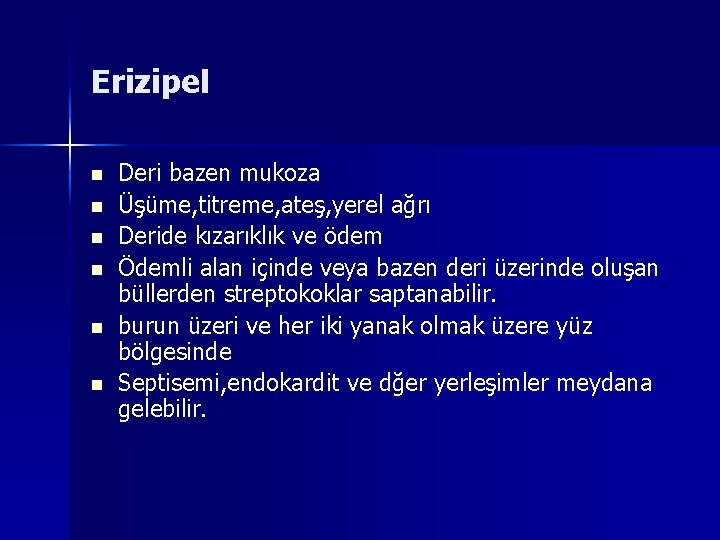 Erizipel

- Deri bazen mukoza
- Üşüme,titreme,ateş,yerel ağrı
- Deride kızarıklık ve ödem
- Ödemli alan içinde veya bazen deri üzerinde oluşan büllerden streptokoklar saptanabilir.
- burun üzeri ve her iki yanak olmak üzere yüz bölgesinde
- Septisemi,endokardit ve dğer yerleşimler meydana gelebilir.